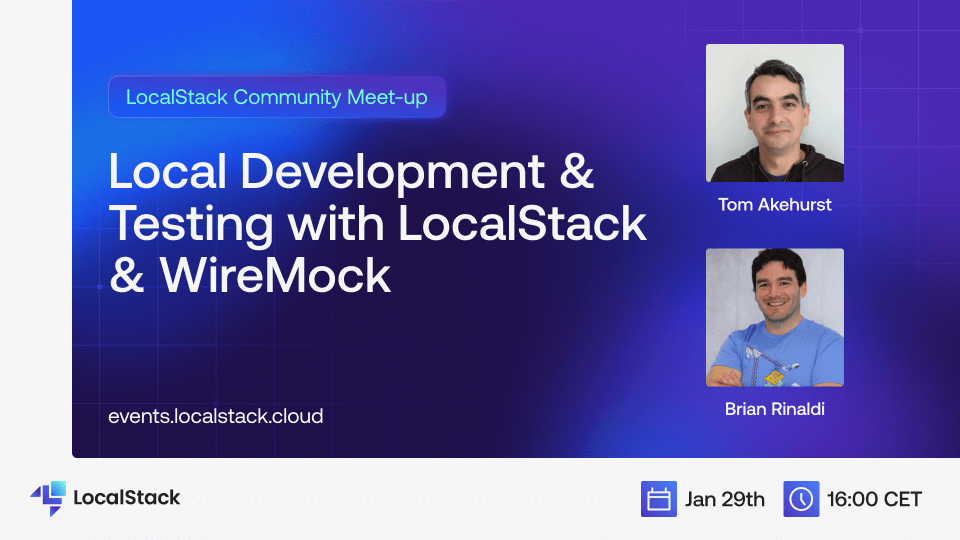 LocalStack Community Meet-up

Local Development & Testing with LocalStack & WireMock

events.localstack.cloud

Tom Akehurst

Brian Rinaldi

LocalStack

Jan 29th

16:00 CET